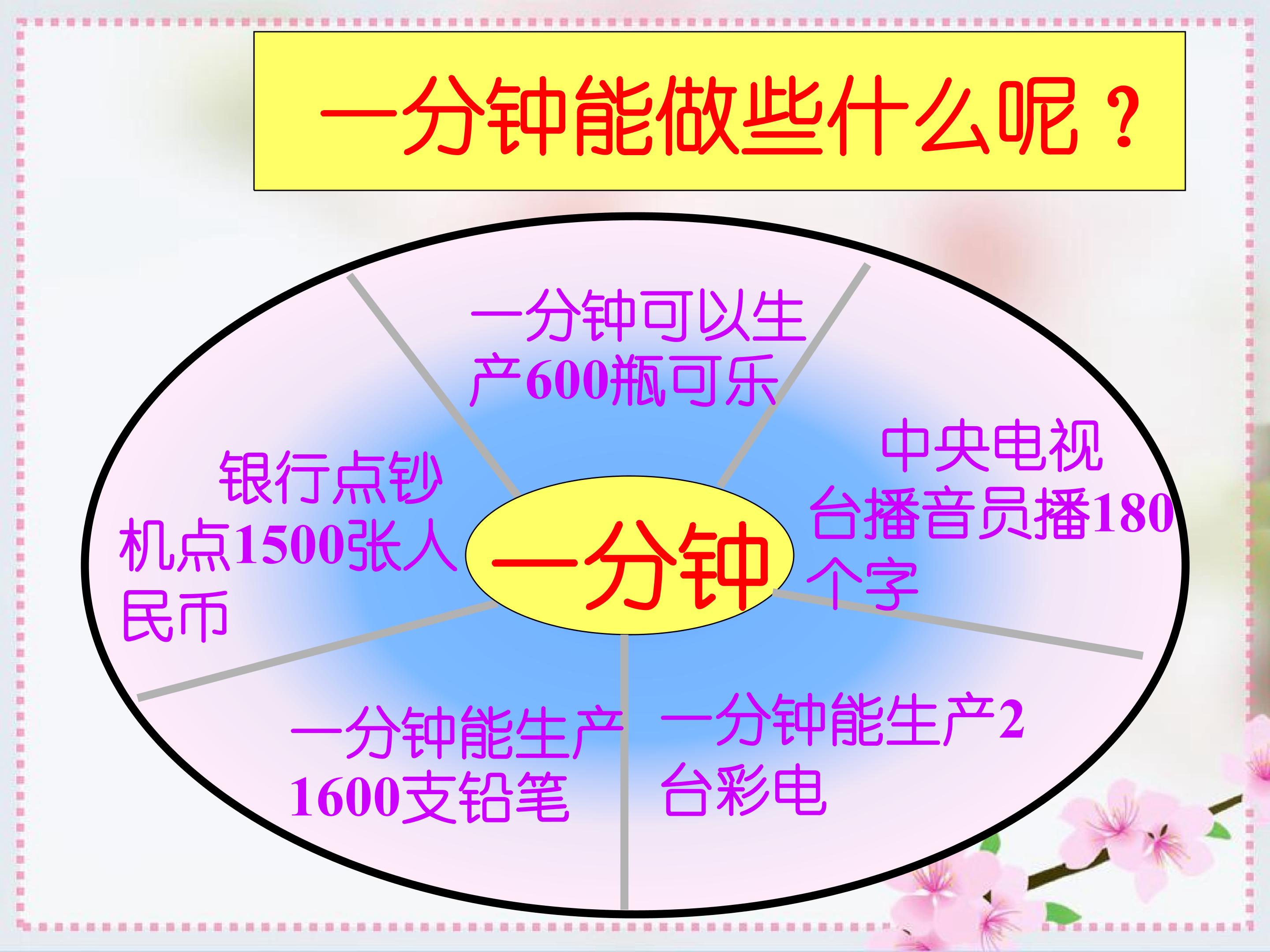 一分钟能做些什么呢？

一分钟可以生产600瓶可乐

银行点钞机点1500张人民币

一分钟

中央电视台播音员播180个字

一分钟能生产1600支铅笔

一分钟能生产2台彩电